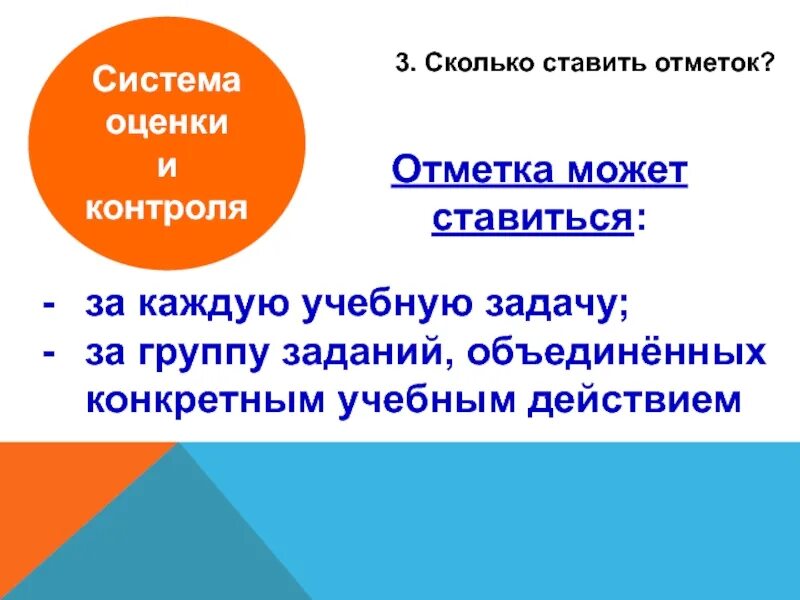 Система оценки и контроля

3. Сколько ставить отметок?

Отметка может ставиться:

- за каждую учебную задачу;
- за группу заданий, объединённых конкретным учебным действием